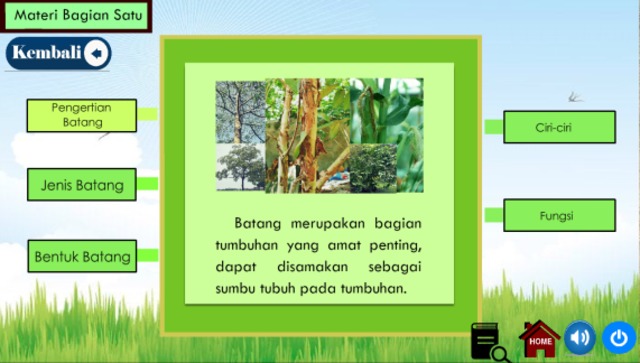 Materi Bagian Satu

Kembali

Pengertian Batang

Jenis Batang

Bentuk Batang

Batang merupakan bagian tumbuhan yang amat penting, dapat disamakan sebagai sumbu tubuh pada tumbuhan.

Ciri-ciri

Fungsi

HOME